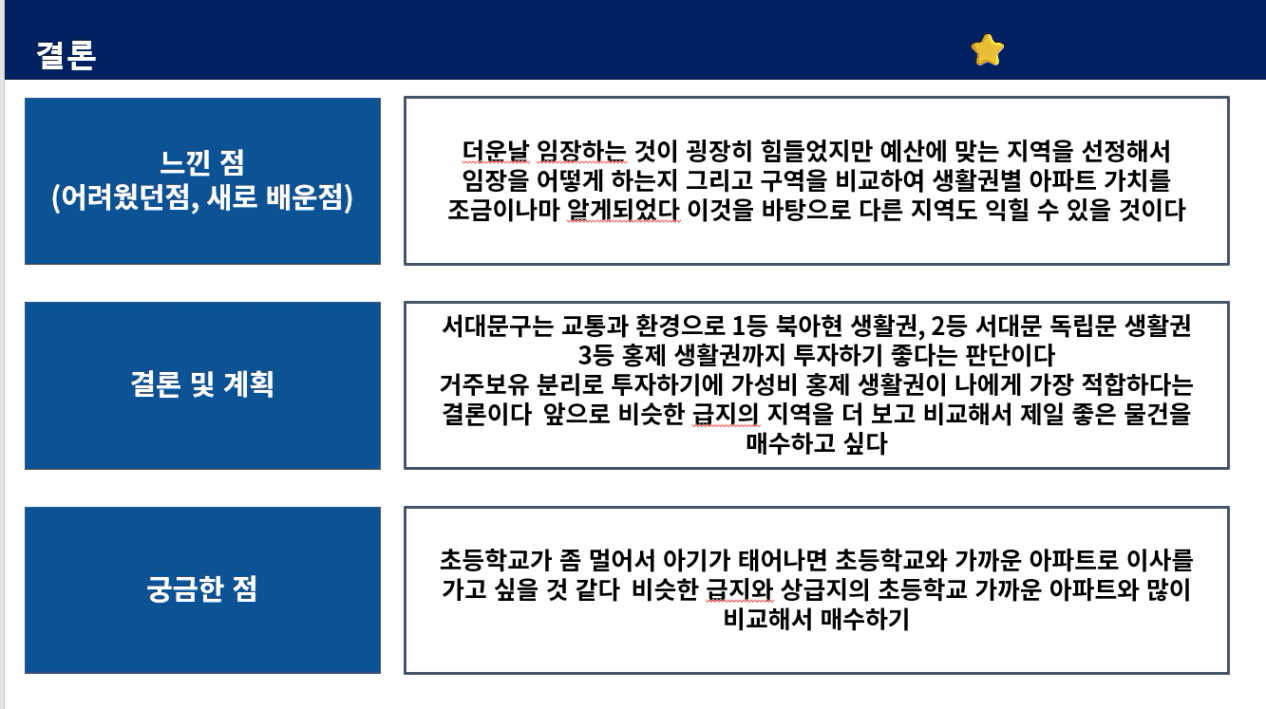 결론

느낀 점
(어려웠던점, 새로 배운점)

더운날 임장하는 것이 굉장히 힘들었지만 예산에 맞는 지역을 선정해서 임장을 어떻게 하는지 그리고 구역을 비교하여 생활권별 아파트 가치를 조금이나마 알게되었다 이것을 바탕으로 다른 지역도 익힐 수 있을 것이다

결론 및 계획

서대문구는 교통과 환경으로 1등 북아현 생활권, 2등 서대문 독립문 생활권 3등 홍제 생활권까지 투자하기 좋다는 판단이다
거주보유 분리로 투자하기에 가성비 홍제 생활권이 나에게 가장 적합하다는 결론이다 앞으로 비슷한 급지의 지역을 더 보고 비교해서 제일 좋은 물건을 매수하고 싶다

궁금한 점

초등학교가 좀 멀어서 아기가 태어나면 초등학교와 가까운 아파트로 이사를 가고 싶을 것 같다 비슷한 급지와 상급지의 초등학교 가까운 아파트와 많이 비교해서 매수하기